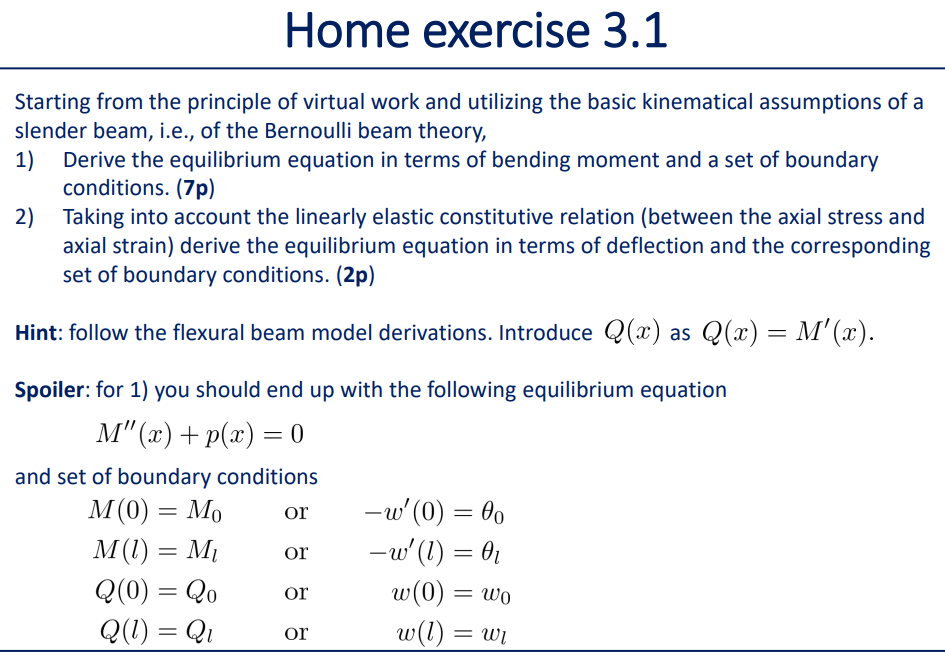 Home exercise 3.1

Starting from the principle of virtual work and utilizing the basic kinematical assumptions of a slender beam, i.e., of the Bernoulli beam theory,
1) Derive the equilibrium equation in terms of bending moment and a set of boundary conditions. (7p)
2) Taking into account the linearly elastic constitutive relation (between the axial stress and axial strain) derive the equilibrium equation in terms of deflection and the corresponding set of boundary conditions. (2p)

Hint: follow the flexural beam model derivations. Introduce $Q(x)$ as $Q(x) = M'(x)$.

Spoiler: for 1) you should end up with the following equilibrium equation

$M''(x) + p(x) = 0$

and set of boundary conditions

$M(0) = M_0$ or $-w'(0) = \theta_0$
$M(l) = M_l$ or $-w'(l) = \theta_l$
$Q(0) = Q_0$ or $w(0) = w_0$
$Q(l) = Q_l$ or $w(l) = w_l$